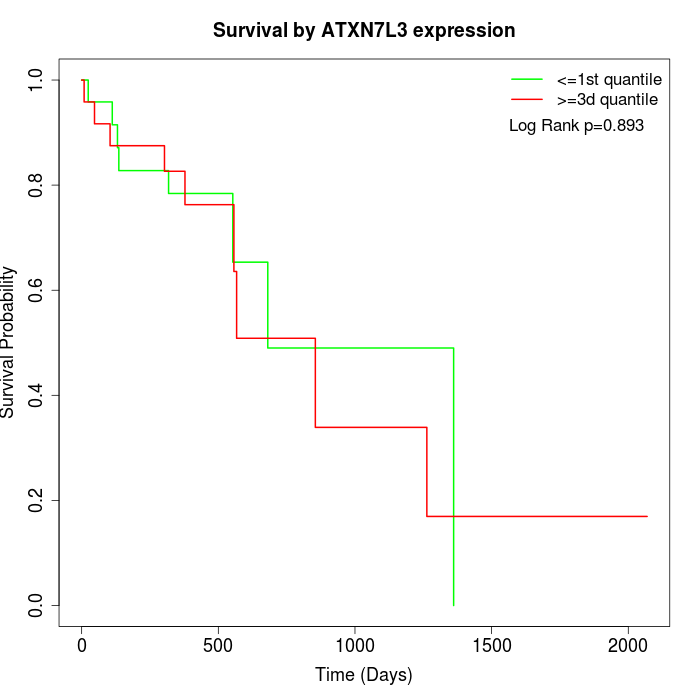 Survival by ATXN7L3 expression

<=1st quantile
>=3d quantile
Log Rank p=0.893

Survival Probability

1.0
0.8
0.6
0.4
0.2
0.0

0
500
1000
1500
2000

Time (Days)